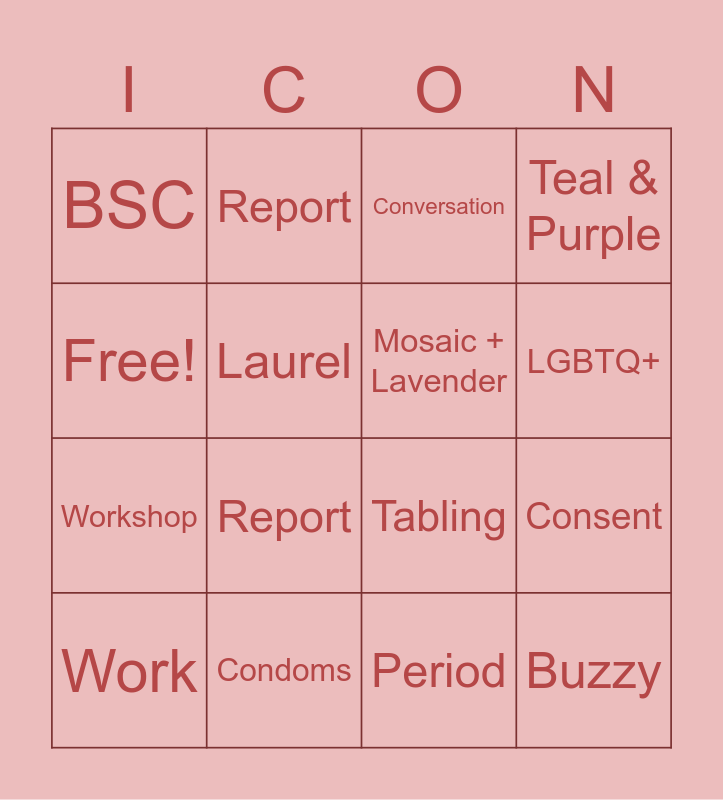 | I | C | O | N |
|---|---|---|---|
| BSC | Report | Conversation | Teal & Purple |
| Free! | Laurel | Mosaic + Lavender | LGBTQ+ |
| Workshop | Report | Tabling | Consent |
| Work | Condoms | Period | Buzzy |